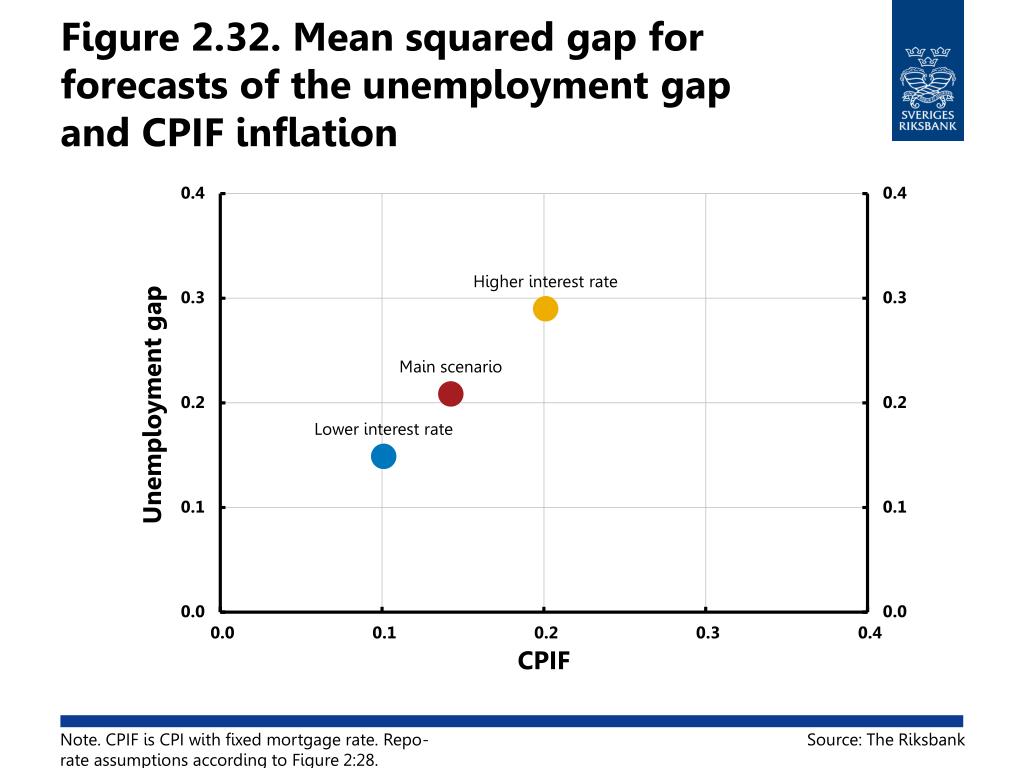 Figure 2.32. Mean squared gap for forecasts of the unemployment gap and CPIF inflation

SVERIGES RIKSBANK

Unemployment gap

0.4
0.3
0.2
0.1
0.0

0.4
0.3
0.2
0.1
0.0

Higher interest rate
Main scenario
Lower interest rate

0.0 0.1 0.2 0.3 0.4

CPIF

Note. CPIF is CPI with fixed mortgage rate. Repo-rate assumptions according to Figure 2:28.

Source: The Riksbank